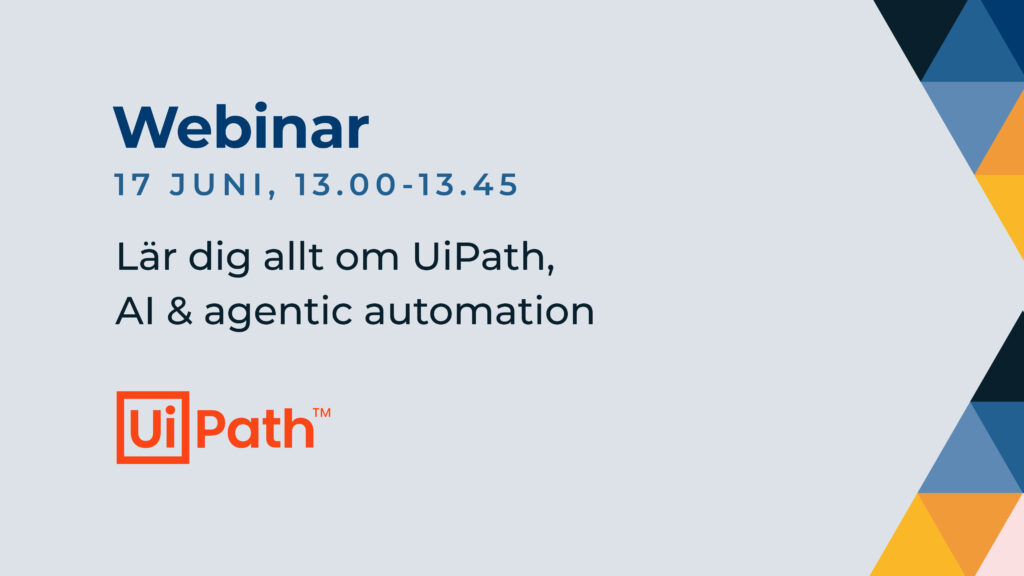 Webinar
17 JUNI, 13.00-13.45

Lär dig allt om UiPath, AI & agentic automation

UiPath™